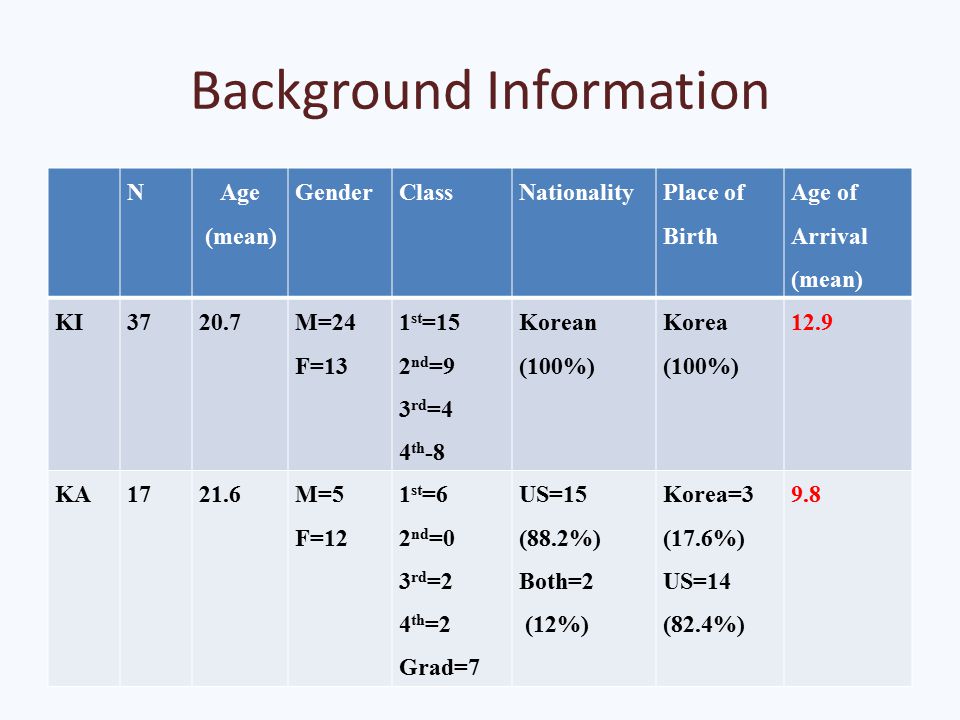 Background Information

| | N | Age (mean) | Gender | Class | Nationality | Place of Birth | Age of Arrival (mean) |
|---|---|---|---|---|---|---|---|
| KI | 37 | 20.7 | M=24 F=13 | $1^{st}$=15 $2^{nd}$=9 $3^{rd}$=4 $4^{th}$-8 | Korean (100%) | Korea (100%) | 12.9 |
| KA | 17 | 21.6 | M=5 F=12 | $1^{st}$=6 $2^{nd}$=0 $3^{rd}$=2 $4^{th}$=2 Grad=7 | US=15 (88.2%) Both=2 (12%) | Korea=3 (17.6%) US=14 (82.4%) | 9.8 |